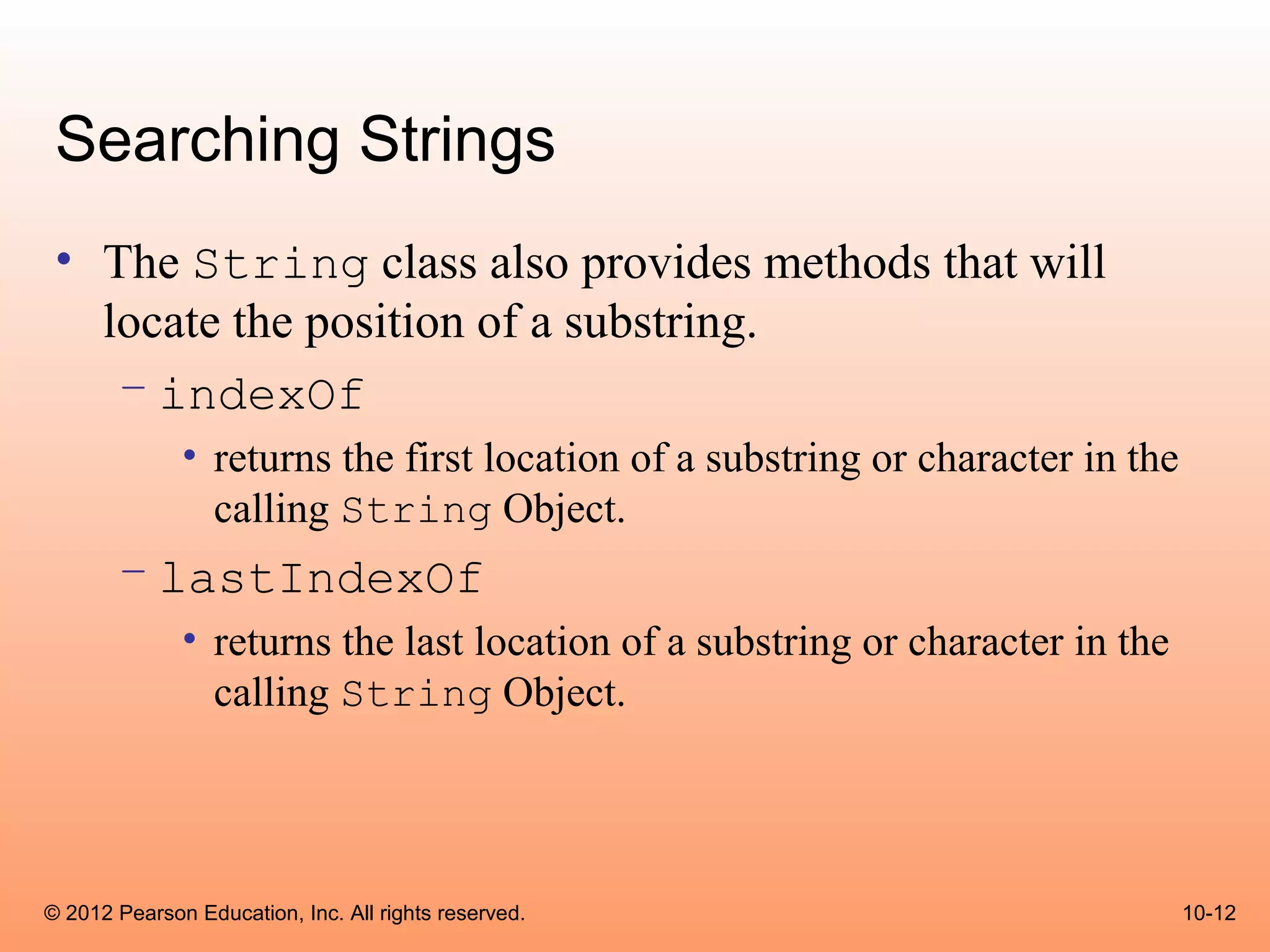 Searching Strings

• The String class also provides methods that will locate the position of a substring.

– indexOf

• returns the first location of a substring or character in the calling String Object.

– lastIndexOf

• returns the last location of a substring or character in the calling String Object.

© 2012 Pearson Education, Inc. All rights reserved.

10-12